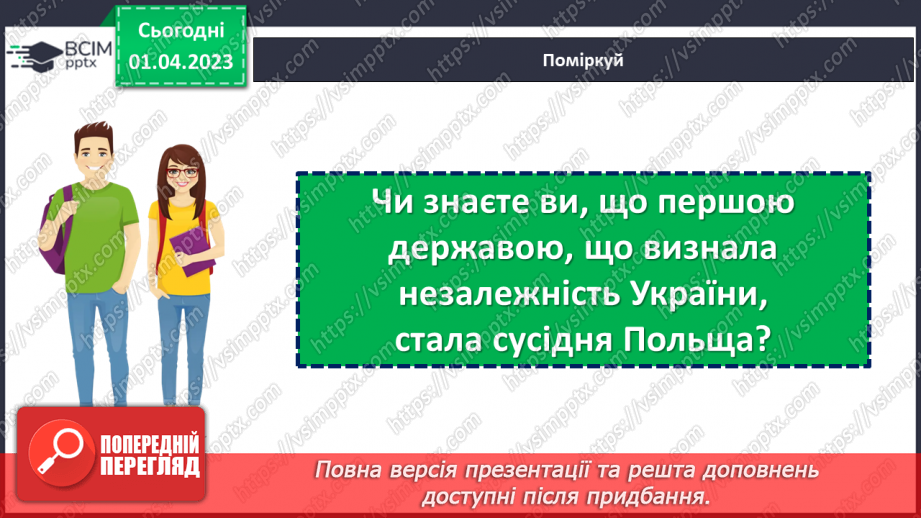 ВСІМ pptx

Сьогодні 01.04.2023

Поміркуй

Чи знаєте ви, що першою державою, що визнала незалежність України, стала сусідня Польща?

ПОПЕРЕДНІЙ ПЕРЕГЛЯД

Повна версія презентації та решта доповнень доступні після придбання.

https://vsimpptx.com